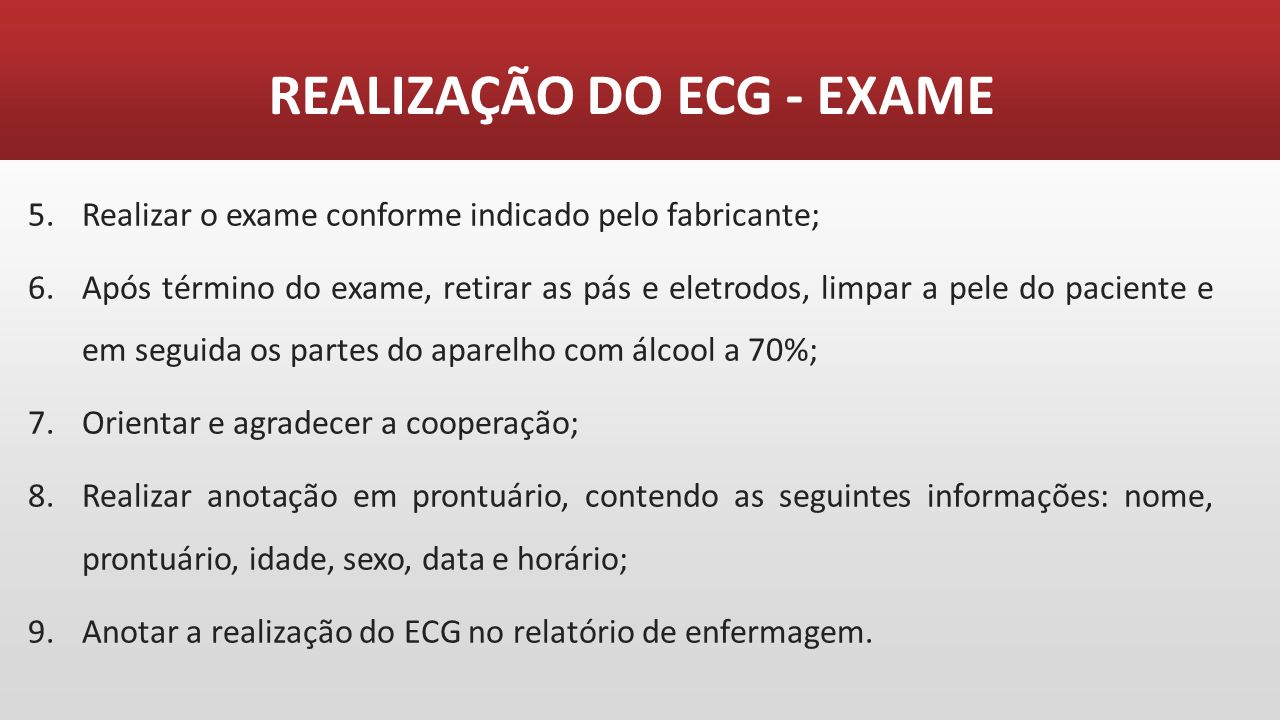 REALIZAÇÃO DO ECG - EXAME

5. Realizar o exame conforme indicado pelo fabricante;

6. Após término do exame, retirar as pás e eletrodos, limpar a pele do paciente e em seguida os partes do aparelho com álcool a 70%;

7. Orientar e agradecer a cooperação;

8. Realizar anotação em prontuário, contendo as seguintes informações: nome, prontuário, idade, sexo, data e horário;

9. Anotar a realização do ECG no relatório de enfermagem.